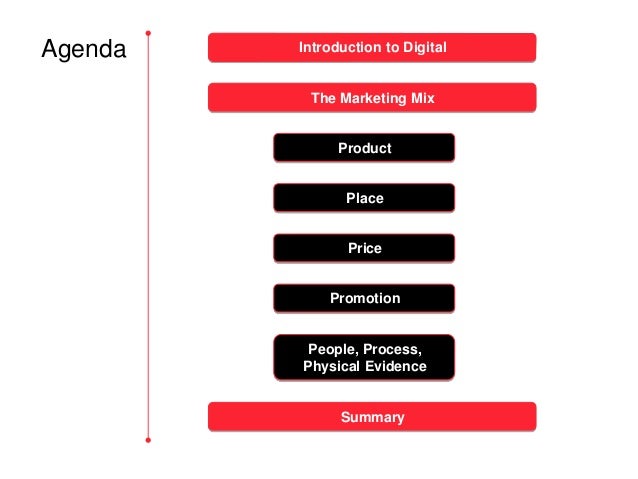 Agenda

Introduction to Digital

The Marketing Mix

Product

Place

Price

Promotion

People, Process, Physical Evidence

Summary